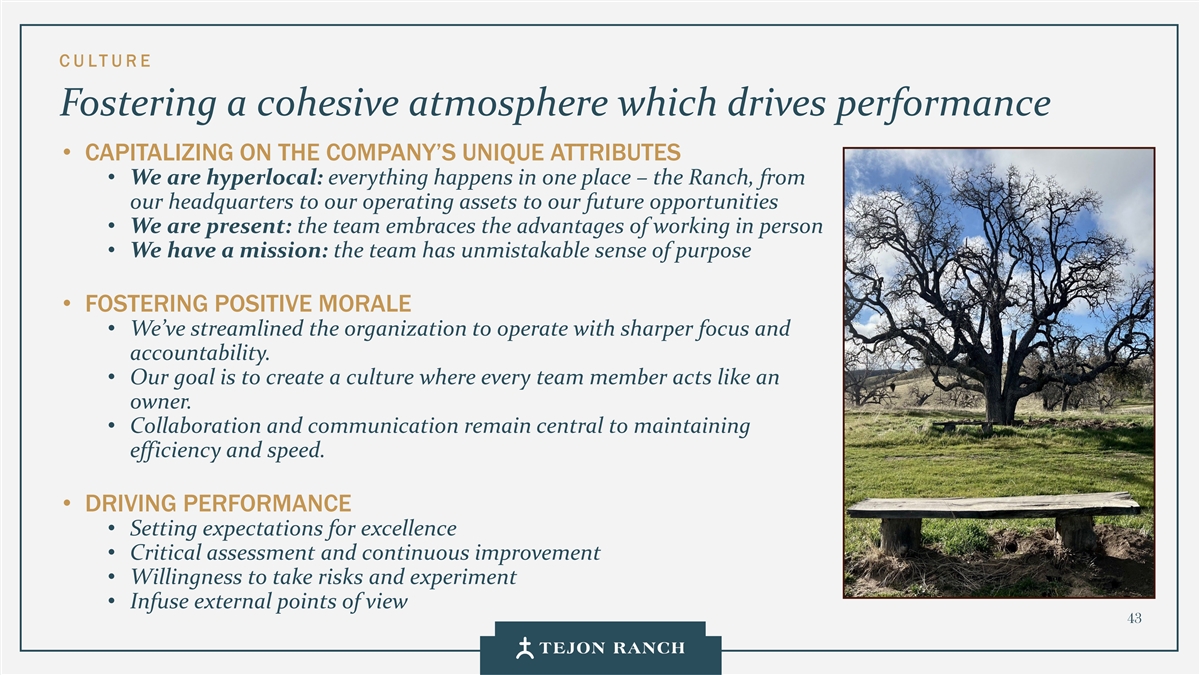 CULTURE

Fostering a cohesive atmosphere which drives performance

• CAPITALIZING ON THE COMPANY'S UNIQUE ATTRIBUTES
  • We are hyperlocal: everything happens in one place – the Ranch, from our headquarters to our operating assets to our future opportunities
  • We are present: the team embraces the advantages of working in person
  • We have a mission: the team has unmistakable sense of purpose

• FOSTERING POSITIVE MORALE
  • We've streamlined the organization to operate with sharper focus and accountability.
  • Our goal is to create a culture where every team member acts like an owner.
  • Collaboration and communication remain central to maintaining efficiency and speed.

• DRIVING PERFORMANCE
  • Setting expectations for excellence
  • Critical assessment and continuous improvement
  • Willingness to take risks and experiment
  • Infuse external points of view

43

TEJON RANCH